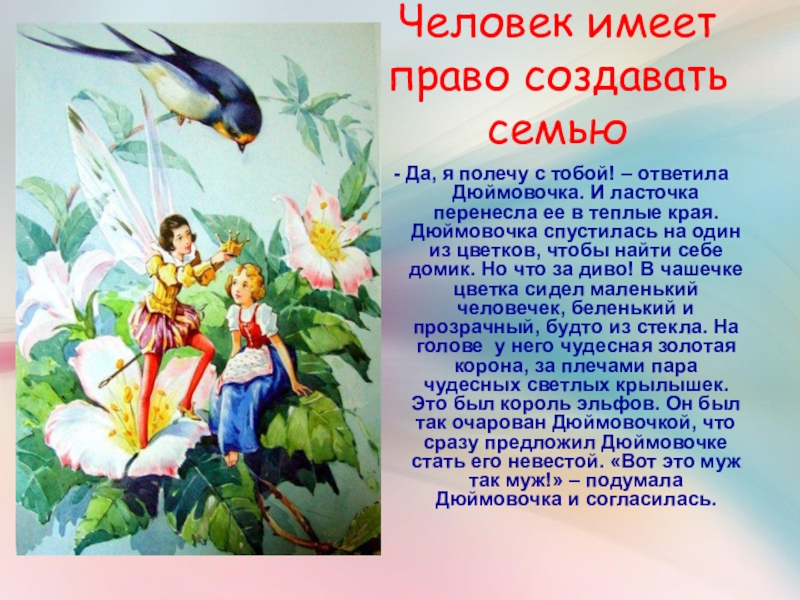 Человек имеет право создавать семью

- Да, я полечу с тобой! – ответила Дюймовочка. И ласточка перенесла ее в теплые края. Дюймовочка спустилась на один из цветков, чтобы найти себе домик. Но что за диво! В чашечке цветка сидел маленький человечек, беленький и прозрачный, будто из стекла. На голове у него чудесная золотая корона, за плечами пара чудесных светлых крылышек. Это был король эльфов. Он был так очарован Дюймовочкой, что сразу предложил Дюймовочке стать его невестой. «Вот это муж так муж!» – подумала Дюймовочка и согласилась.